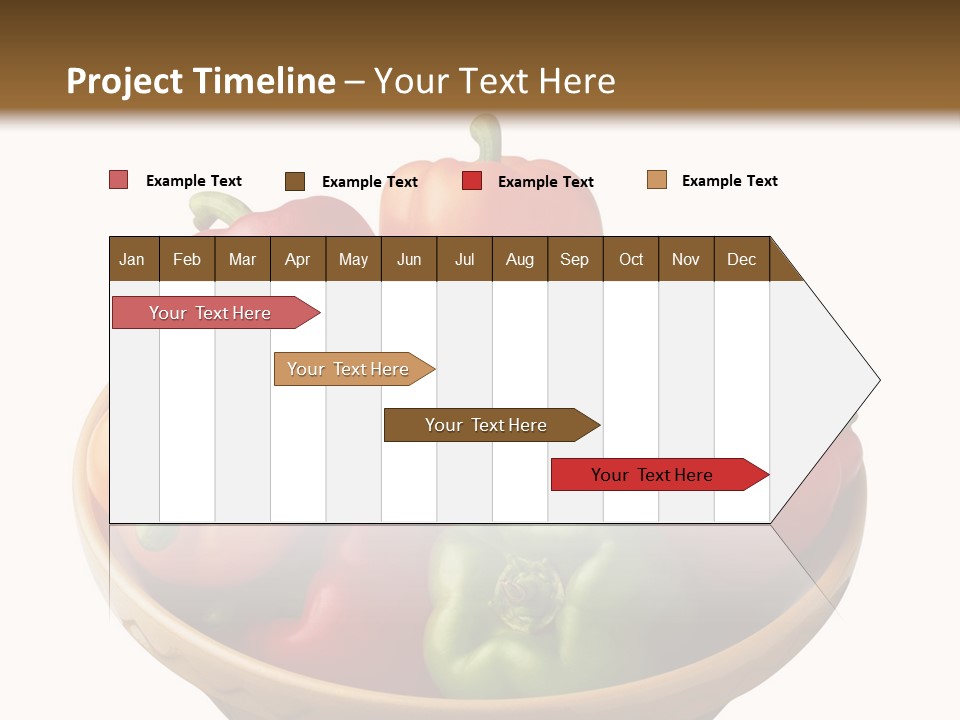 Project Timeline – Your Text Here

Example Text
Example Text
Example Text
Example Text

| Jan | Feb | Mar | Apr | May | Jun | Jul | Aug | Sep | Oct | Nov | Dec |
|---|---|---|---|---|---|---|---|---|---|---|---|

Your Text Here
Your Text Here
Your Text Here
Your Text Here